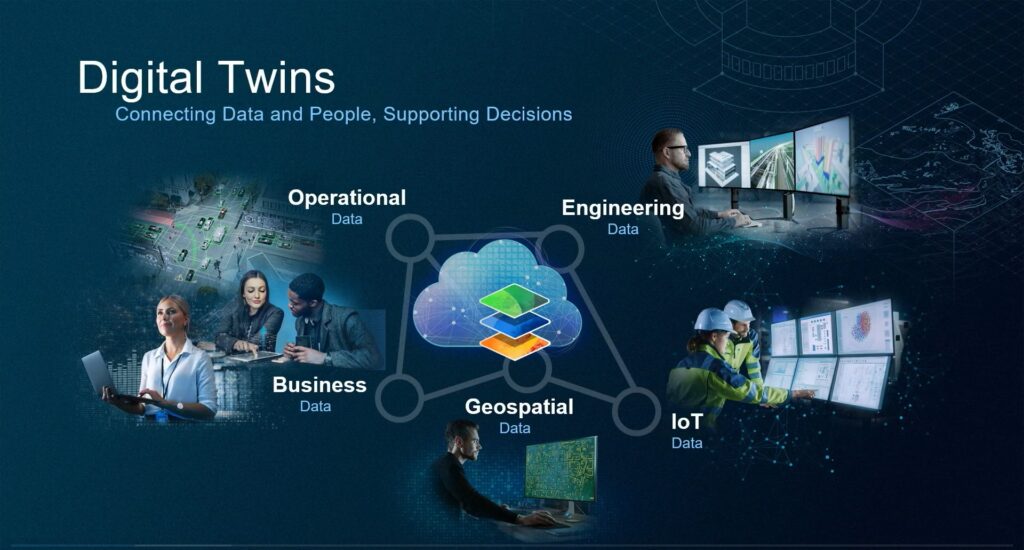 Digital Twins
Connecting Data and People, Supporting Decisions

Operational
Data

Engineering
Data

Business
Data

Geospatial
Data

IoT
Data